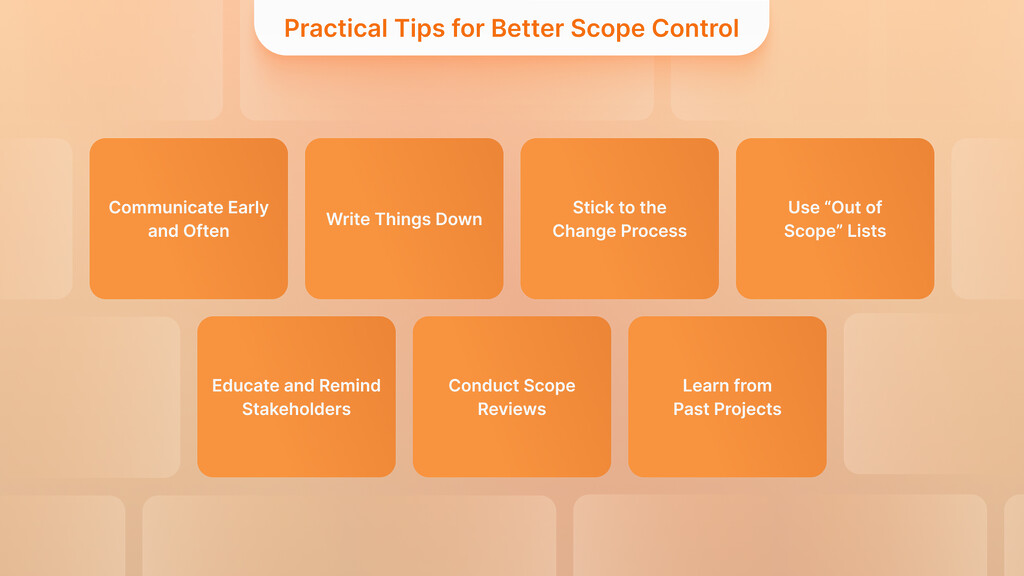 Practical Tips for Better Scope Control

Communicate Early and Often

Write Things Down

Stick to the Change Process

Use “Out of Scope” Lists

Educate and Remind Stakeholders

Conduct Scope Reviews

Learn from Past Projects